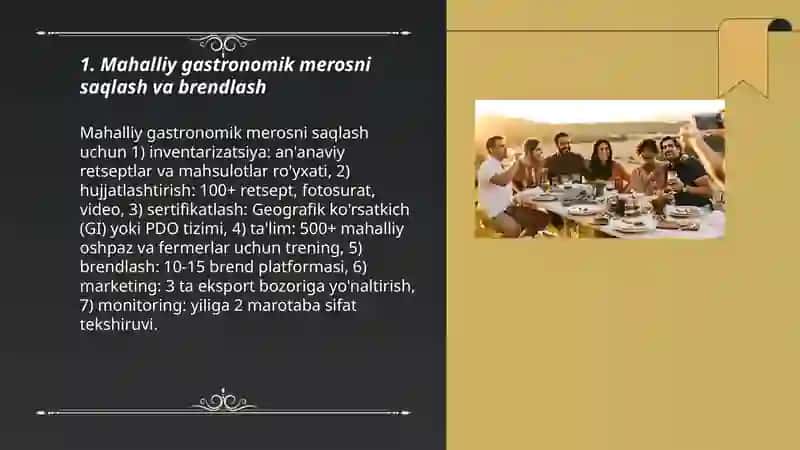 1. Mahalliy gastronomik merosni saqlash va brendlash

Mahalliy gastronomik merosni saqlash uchun 1) inventarizatsiya: an'anaviy retseptlar va mahsulotlar ro'yxati, 2) hujjatlashtirish: 100+ retsept, fotosurat, video, 3) sertifikatlash: Geografik ko'rsatkich (GI) yoki PDO tizimi, 4) ta'lim: 500+ mahalliy oshpaz va fermerlar uchun trening, 5) brendlash: 10-15 brend platformasi, 6) marketing: 3 ta eksport bozoriga yo'naltirish, 7) monitoring: yiliga 2 marotaba sifat tekshiruvi.